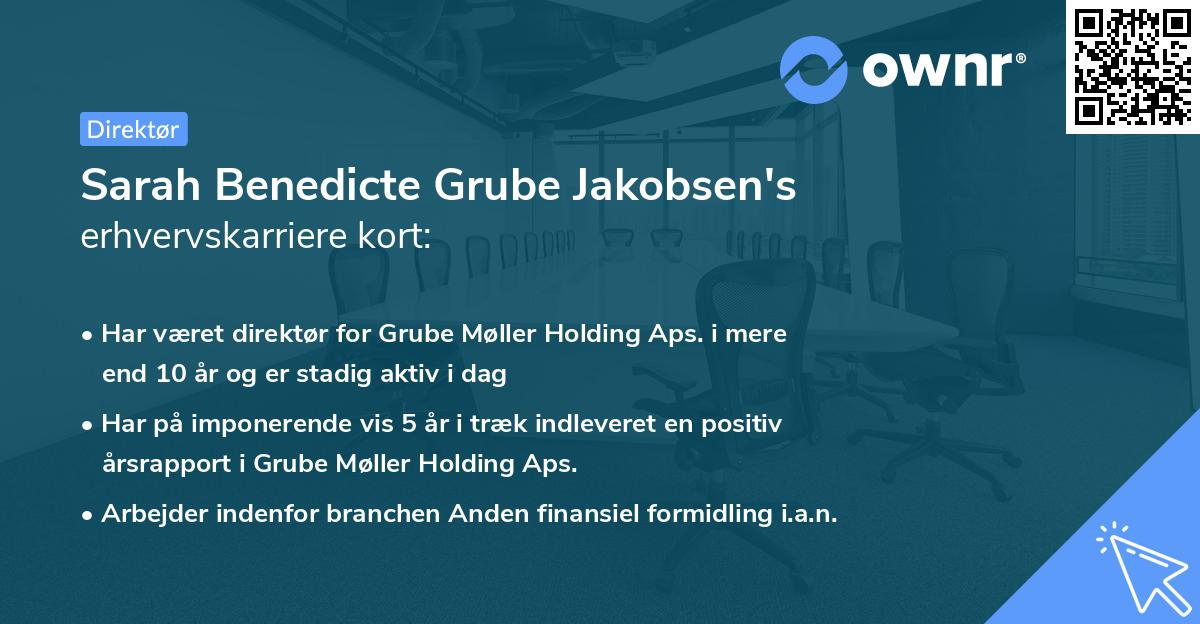 ownr®

Direktør

Sarah Benedicte Grube Jakobsen's erhvervskarriere kort:

• Har været direktør for Grube Møller Holding Aps. i mere end 10 år og er stadig aktiv i dag

• Har på imponerende vis 5 år i træk indleveret en positiv årsrapport i Grube Møller Holding Aps.

• Arbejder indenfor branchen Anden finansiel formidling i.a.n.